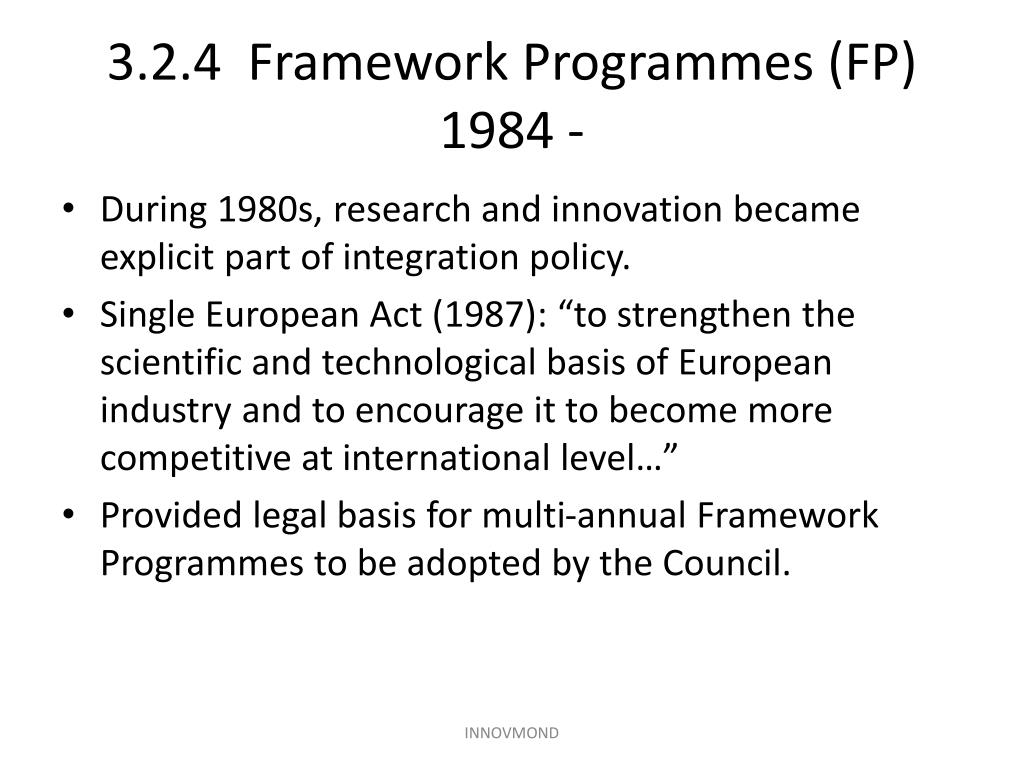 3.2.4 Framework Programmes (FP) 1984 -

• During 1980s, research and innovation became explicit part of integration policy.
• Single European Act (1987): “to strengthen the scientific and technological basis of European industry and to encourage it to become more competitive at international level…”
• Provided legal basis for multi-annual Framework Programmes to be adopted by the Council.

INNOVMOND